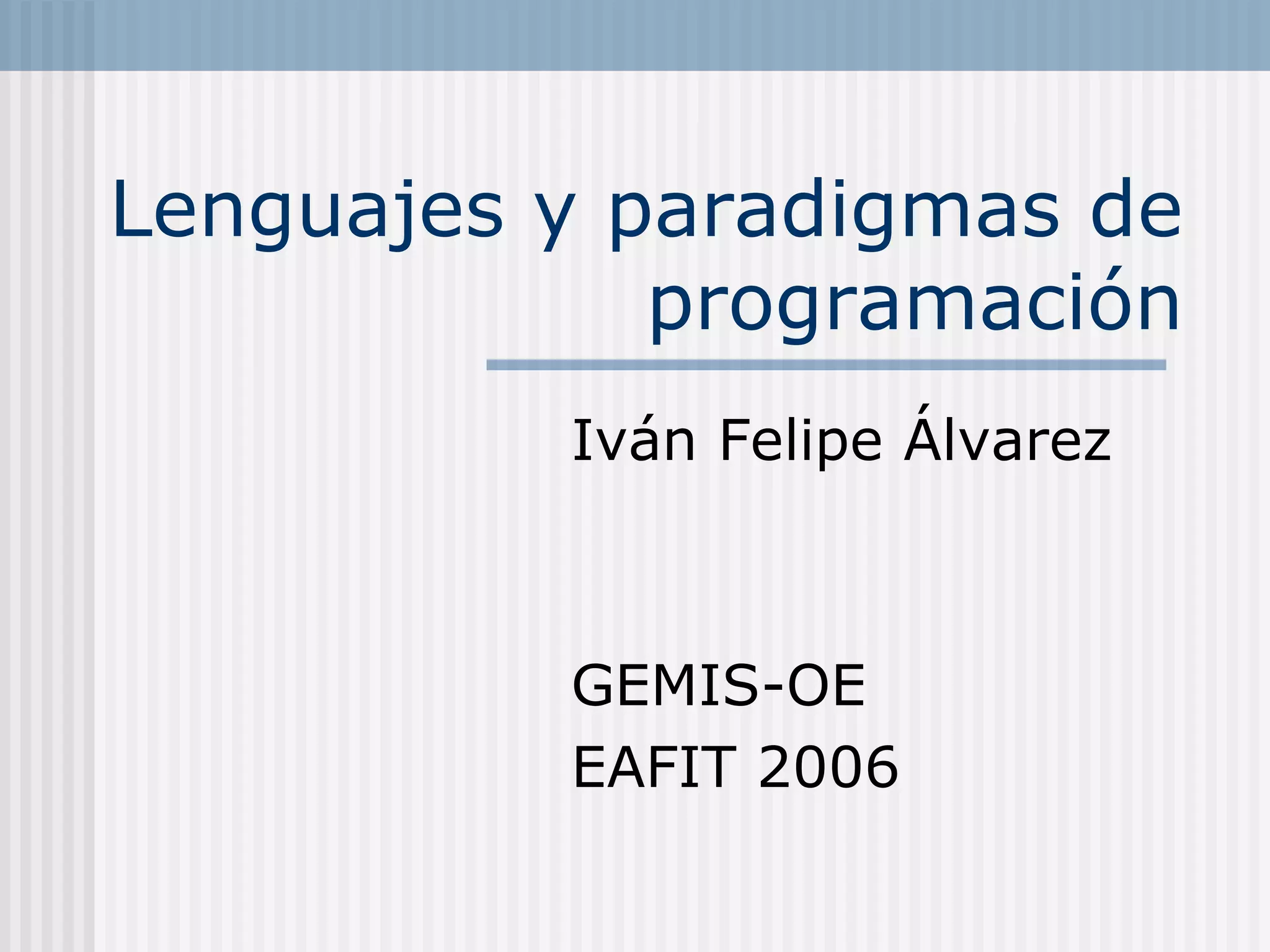 Lenguajes y paradigmas de programación

Iván Felipe Álvarez

GEMIS-OE
EAFIT 2006